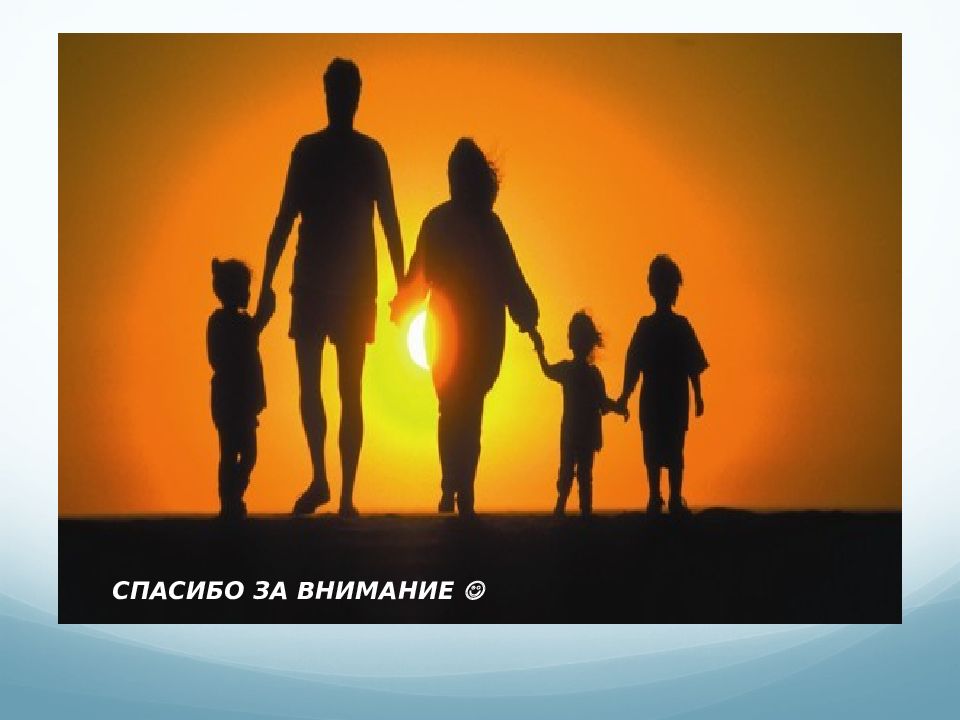 СПАСИБО ЗА ВНИМАНИЕ ☺